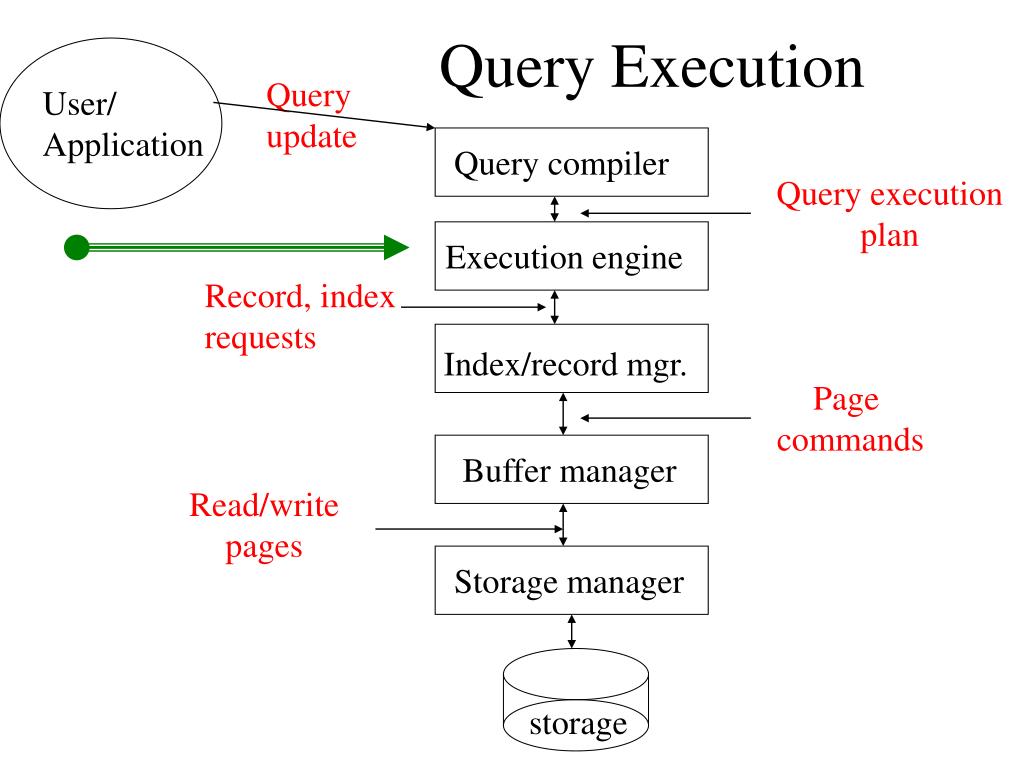 Query Execution

User/ Application

Query update

Query compiler

Query execution plan

Execution engine

Record, index requests

Index/record mgr.

Page commands

Buffer manager

Read/write pages

Storage manager

storage